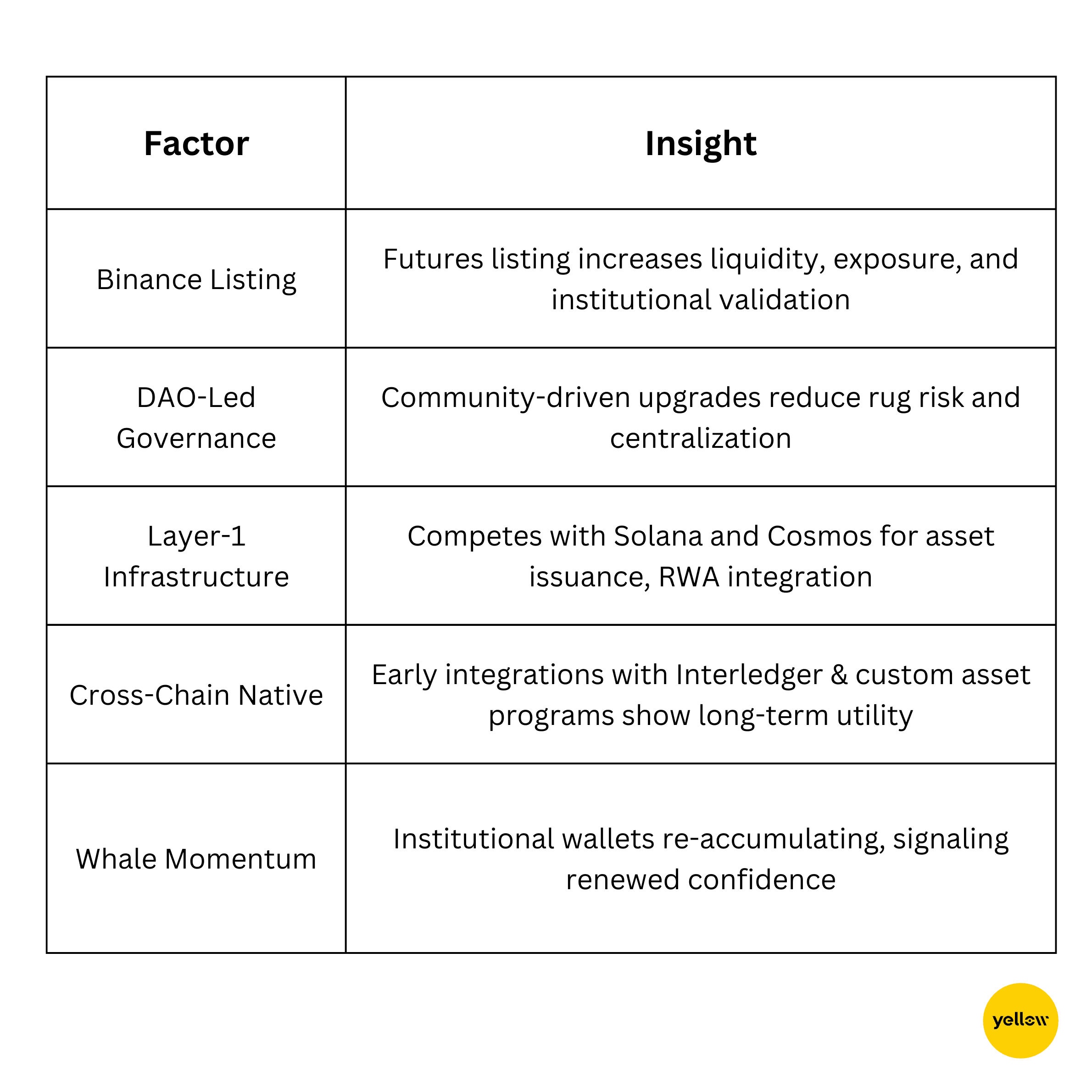 | Factor | Insight |
|---|---|
| Binance Listing | Futures listing increases liquidity, exposure, and institutional validation |
| DAO-Led Governance | Community-driven upgrades reduce rug risk and centralization |
| Layer-1 Infrastructure | Competes with Solana and Cosmos for asset issuance, RWA integration |
| Cross-Chain Native | Early integrations with Interledger & custom asset programs show long-term utility |
| Whale Momentum | Institutional wallets re-accumulating, signaling renewed confidence |

yellow